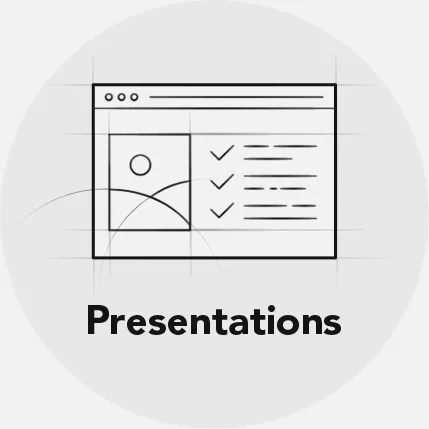 Presentations